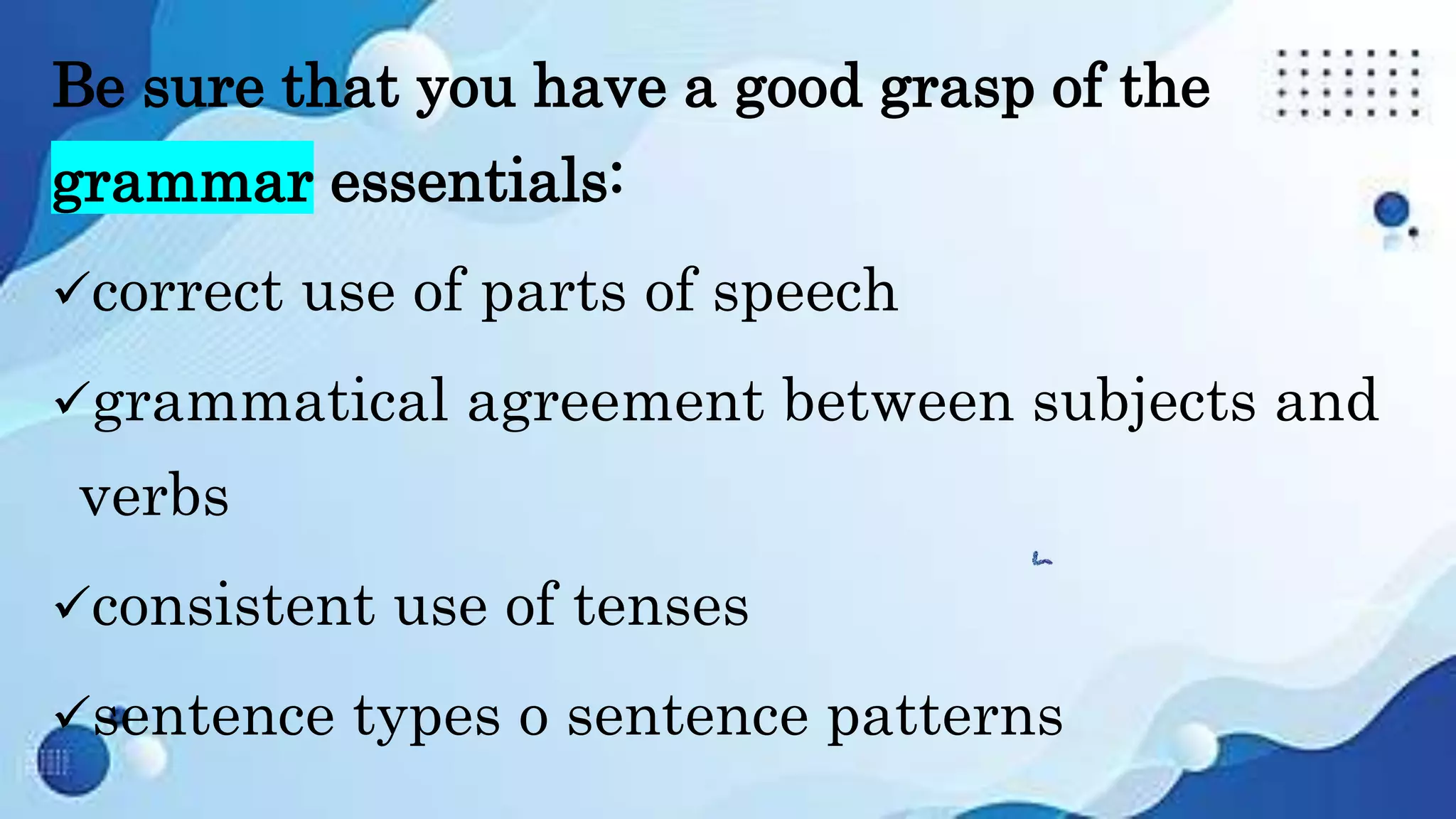 Be sure that you have a good grasp of the grammar essentials:

✓correct use of parts of speech

✓grammatical agreement between subjects and verbs

✓consistent use of tenses

✓sentence types o sentence patterns